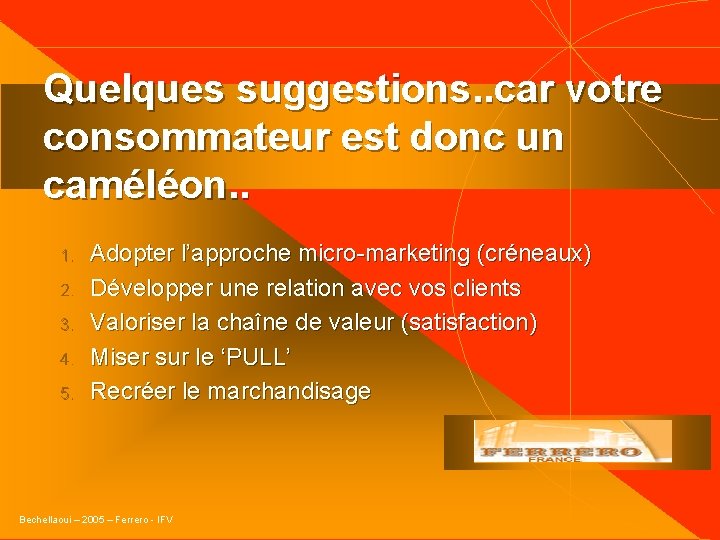 Quelques suggestions..car votre consommateur est donc un caméléon..

1. Adopter l'approche micro-marketing (créneaux)
2. Développer une relation avec vos clients
3. Valoriser la chaîne de valeur (satisfaction)
4. Miser sur le 'PULL'
5. Recréer le marchandisage

FERRERO
FRANCE

Bechellaoui – 2005 – Ferrero - IFV